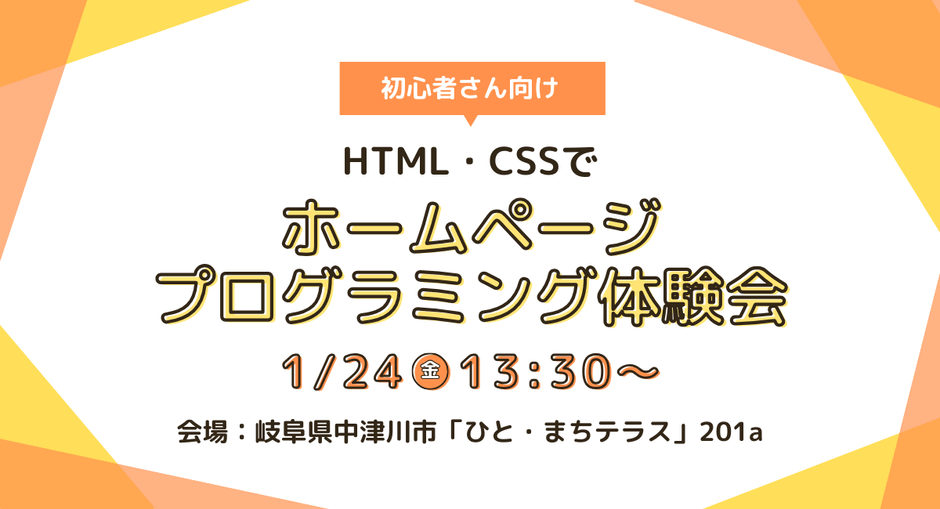 初心者さん向け

HTML・CSSで

ホームページ
プログラミング体験会

1/24 金 13:30〜

会場：岐阜県中津川市「ひと・まちテラス」201a